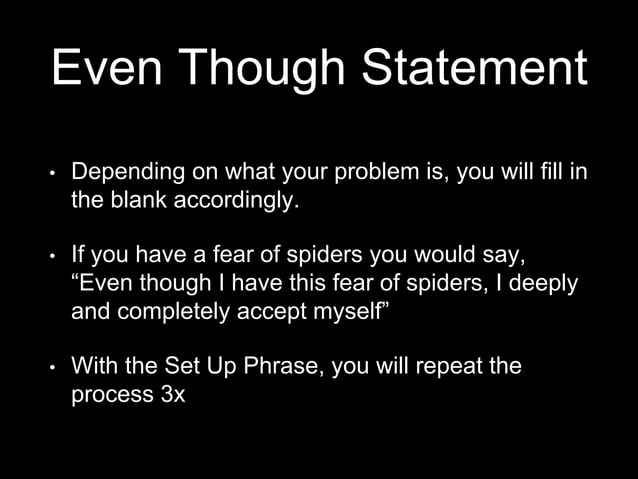 Even Though Statement

• Depending on what your problem is, you will fill in the blank accordingly.

• If you have a fear of spiders you would say, “Even though I have this fear of spiders, I deeply and completely accept myself”

• With the Set Up Phrase, you will repeat the process 3x